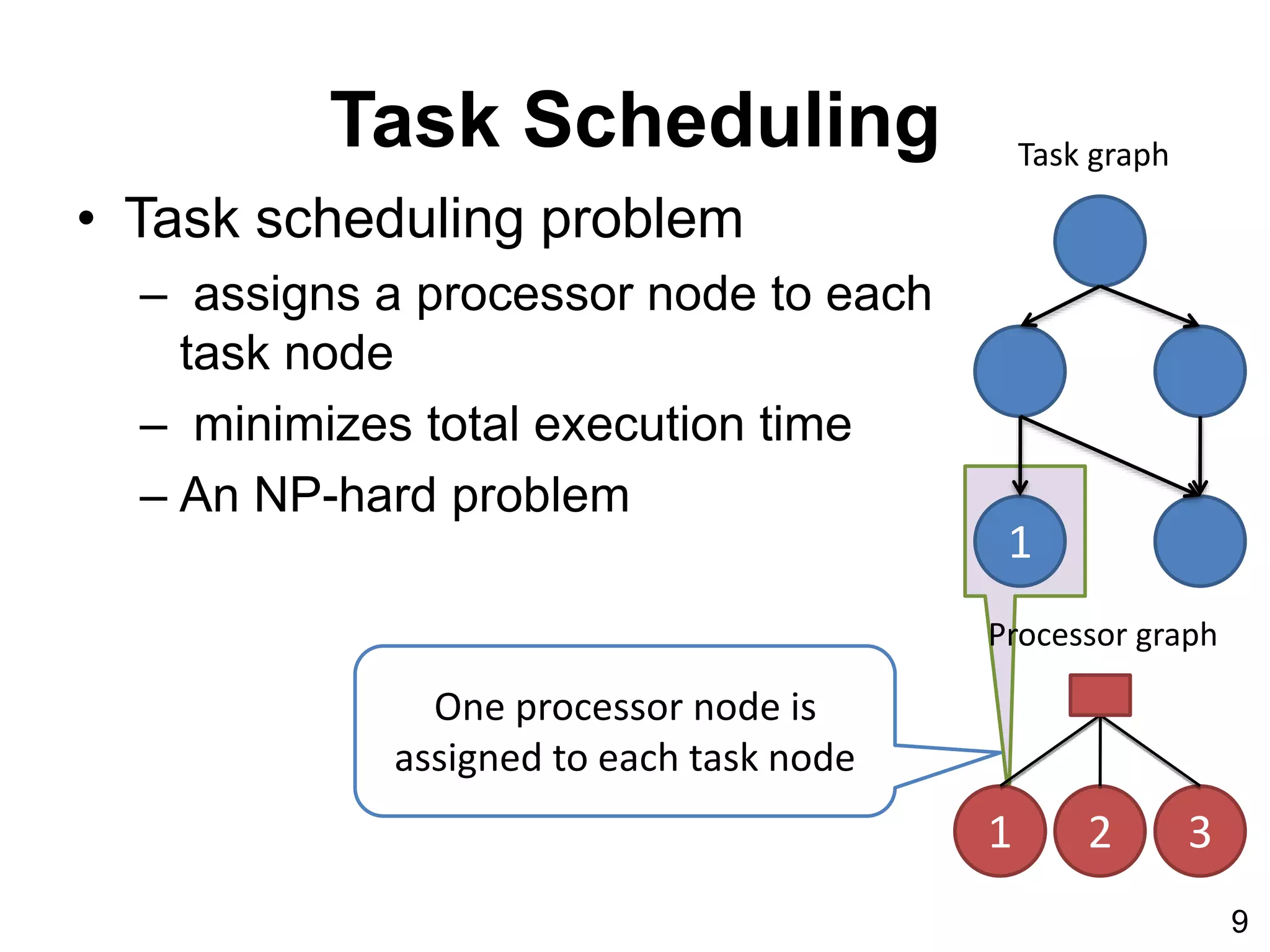 Task Scheduling

• Task scheduling problem
– assigns a processor node to each task node
– minimizes total execution time
– An NP-hard problem

Task graph

1

Processor graph

One processor node is assigned to each task node

1
2
3

9